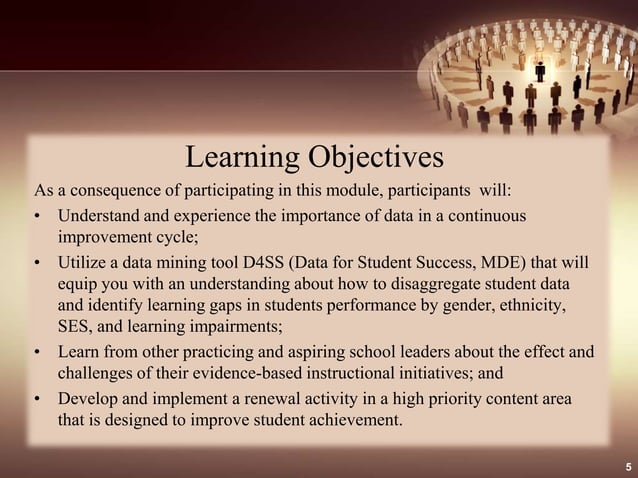 Learning Objectives

As a consequence of participating in this module, participants will:

• Understand and experience the importance of data in a continuous improvement cycle;

• Utilize a data mining tool D4SS (Data for Student Success, MDE) that will equip you with an understanding about how to disaggregate student data and identify learning gaps in students performance by gender, ethnicity, SES, and learning impairments;

• Learn from other practicing and aspiring school leaders about the effect and challenges of their evidence-based instructional initiatives; and

• Develop and implement a renewal activity in a high priority content area that is designed to improve student achievement.

5